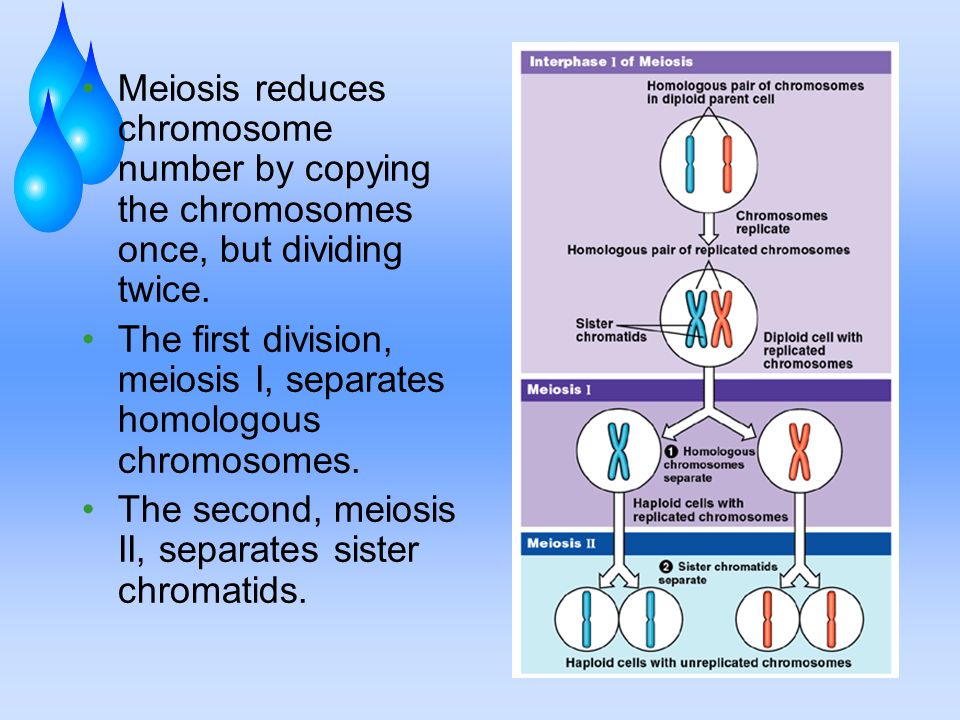 • Meiosis reduces chromosome number by copying the chromosomes once, but dividing twice.

• The first division, meiosis I, separates homologous chromosomes.

• The second, meiosis II, separates sister chromatids.

Interphase I of Meiosis

Homologous pair of chromosomes in diploid parent cell

Chromosomes replicate

Homologous pair of replicated chromosomes

Sister chromatids

Diploid cell with replicated chromosomes

Meiosis I

1 Homologous chromosomes separate

Haploid cells with replicated chromosomes

Meiosis II

2 Sister chromatids separate

Haploid cells with unreplicated chromosomes